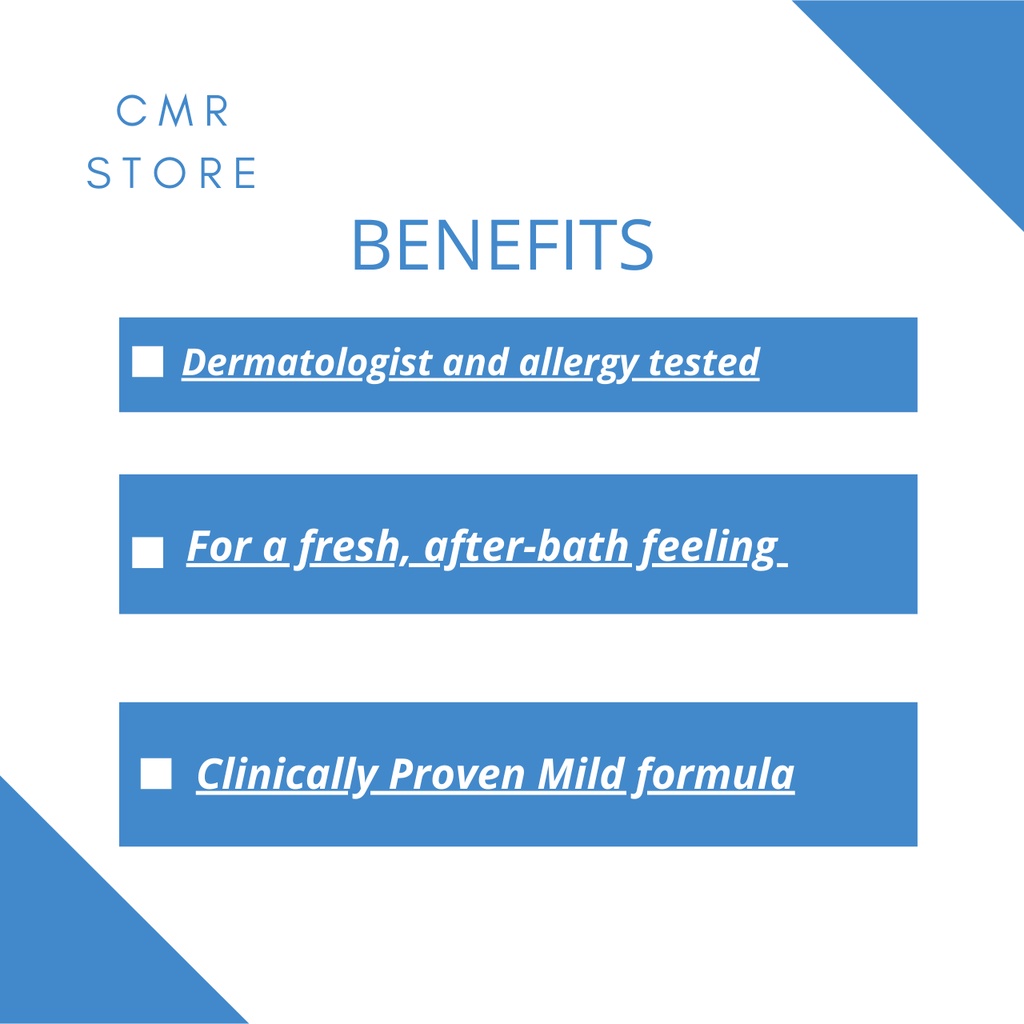 CMR
STORE

BENEFITS

Dermatologist and allergy tested

For a fresh, after-bath feeling

Clinically Proven Mild formula